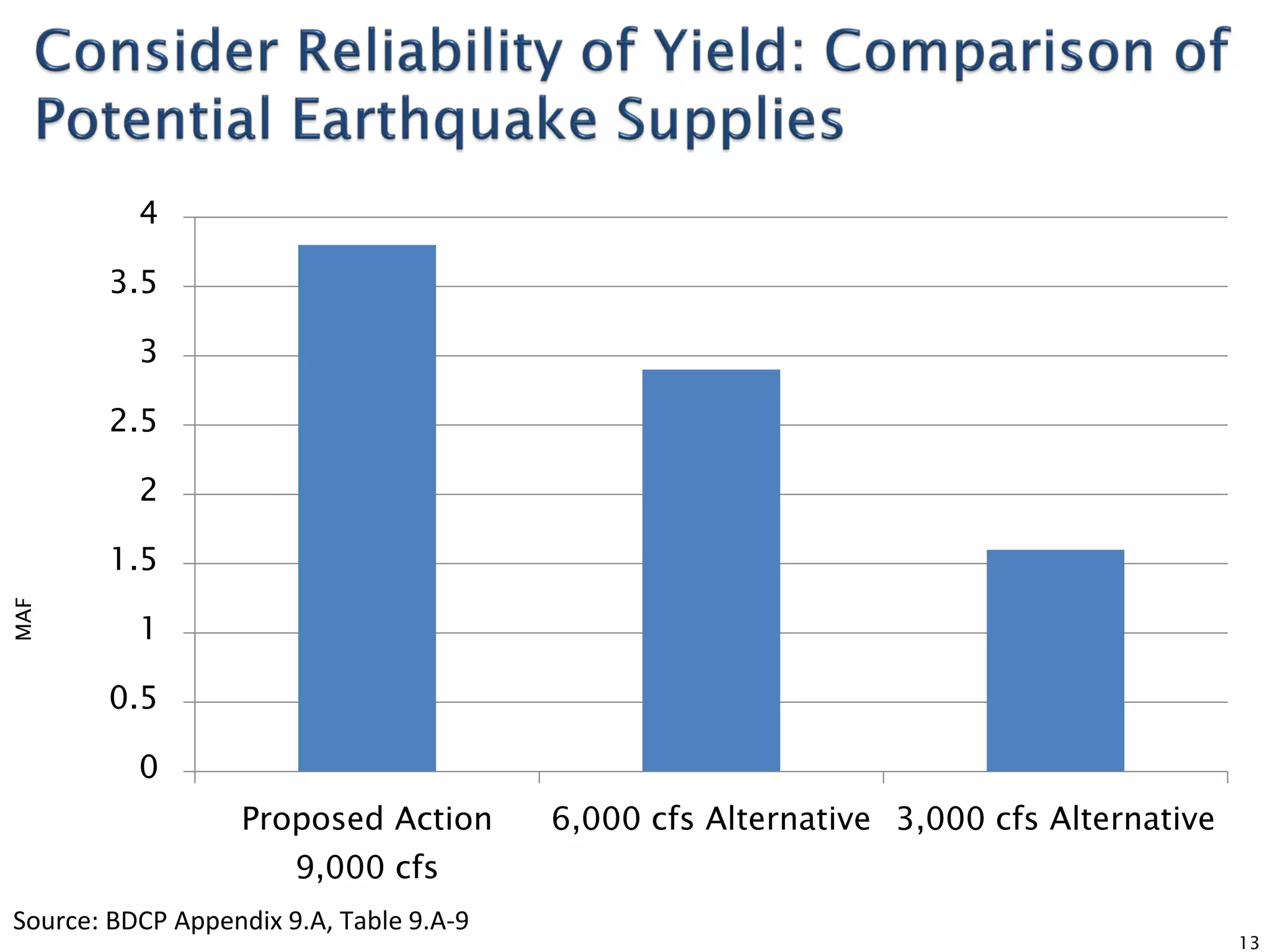 Consider Reliability of Yield: Comparison of Potential Earthquake Supplies

4
3.5
3
2.5
2
1.5
1
0.5
0

MAF

Proposed Action 9,000 cfs
6,000 cfs Alternative
3,000 cfs Alternative

Source: BDCP Appendix 9.A, Table 9.A-9

13